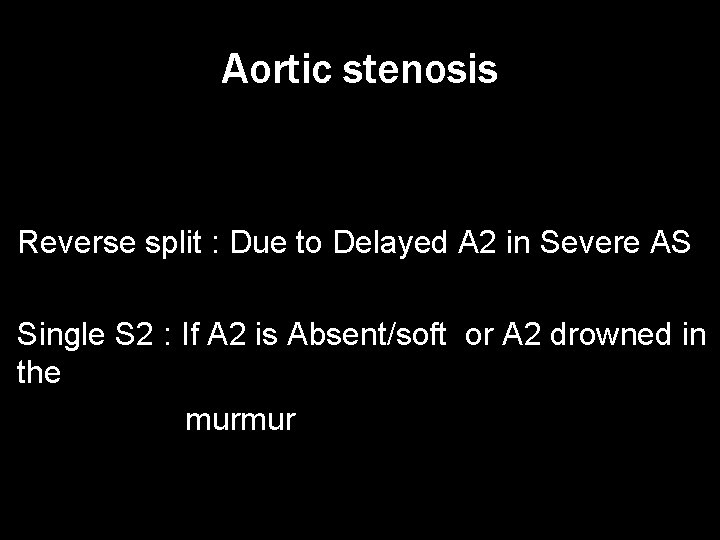 Aortic stenosis

Reverse split : Due to Delayed A2 in Severe AS

Single S2 : If A2 is Absent/soft or A2 drowned in the murmur